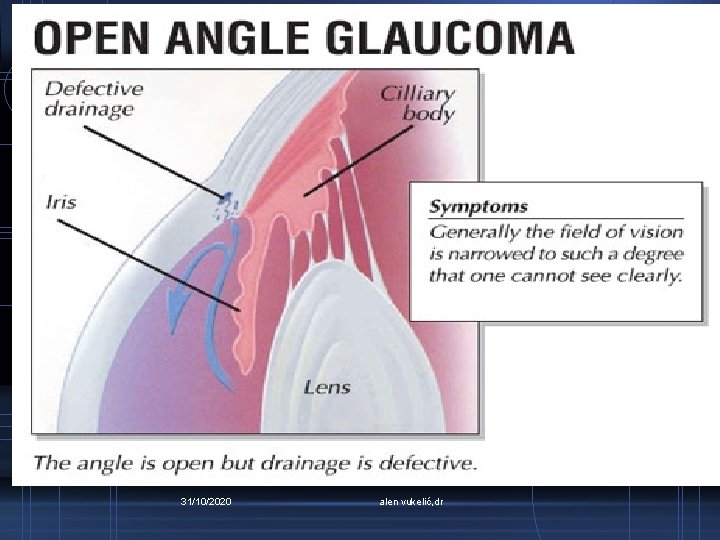 OPEN ANGLE GLAUCOMA

Defective drainage

Cilliary body

Iris

Lens

Symptoms
Generally the field of vision is narrowed to such a degree that one cannot see clearly.

The angle is open but drainage is defective.

31/10/2020

alen vukelić,dr